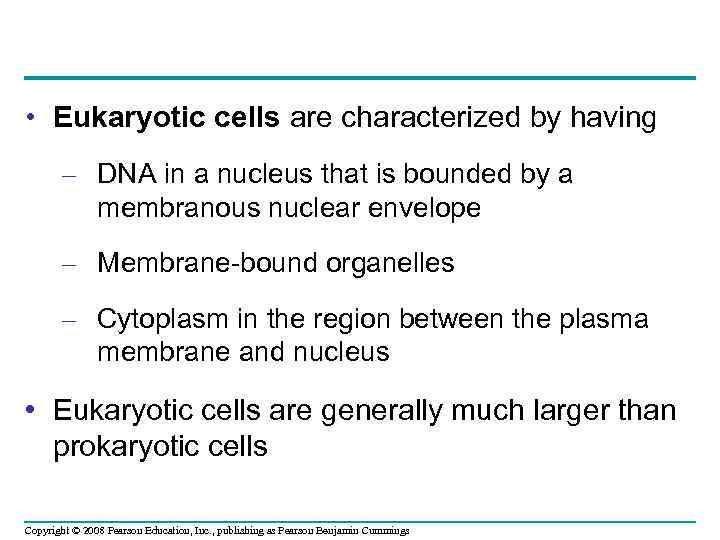 • Eukaryotic cells are characterized by having

– DNA in a nucleus that is bounded by a membranous nuclear envelope

– Membrane-bound organelles

– Cytoplasm in the region between the plasma membrane and nucleus

• Eukaryotic cells are generally much larger than prokaryotic cells

Copyright © 2008 Pearson Education, Inc., publishing as Pearson Benjamin Cummings